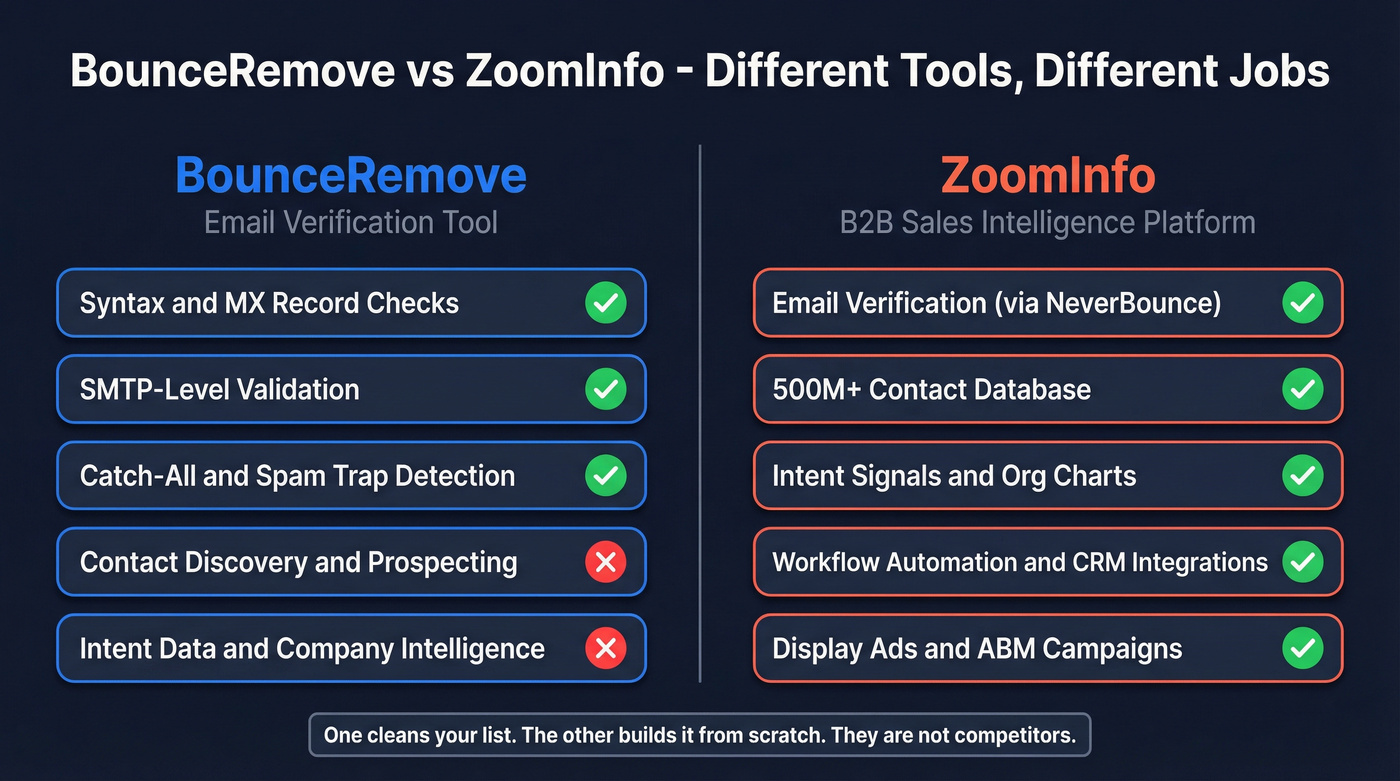 BounceRemove vs ZoomInfo - Different Tools, Different Jobs

BounceRemove
Email Verification Tool

Syntax and MX Record Checks
SMTP-Level Validation
Catch-All and Spam Trap Detection
Contact Discovery and Prospecting
Intent Data and Company Intelligence

ZoomInfo
B2B Sales Intelligence Platform

Email Verification (via NeverBounce)
500M+ Contact Database
Intent Signals and Org Charts
Workflow Automation and CRM Integrations
Display Ads and ABM Campaigns

One cleans your list. The other builds it from scratch. They are not competitors.